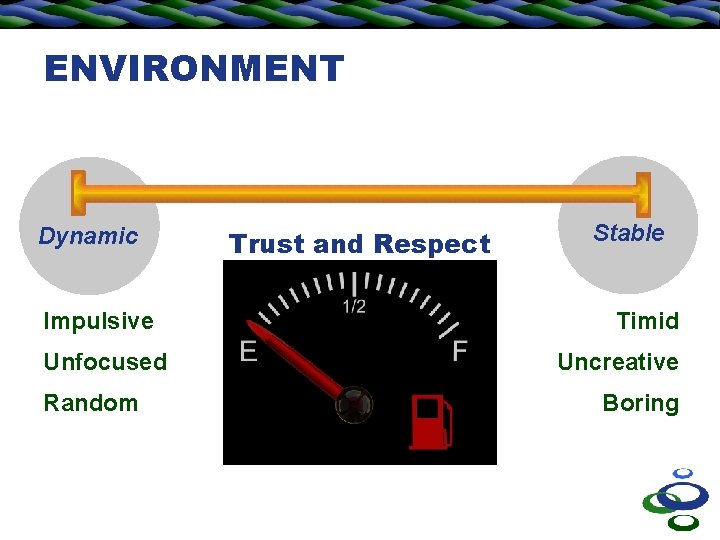 ENVIRONMENT

Dynamic

Stable

Trust and Respect

1/2

E

F

Impulsive
Unfocused
Random

Timid
Uncreative
Boring